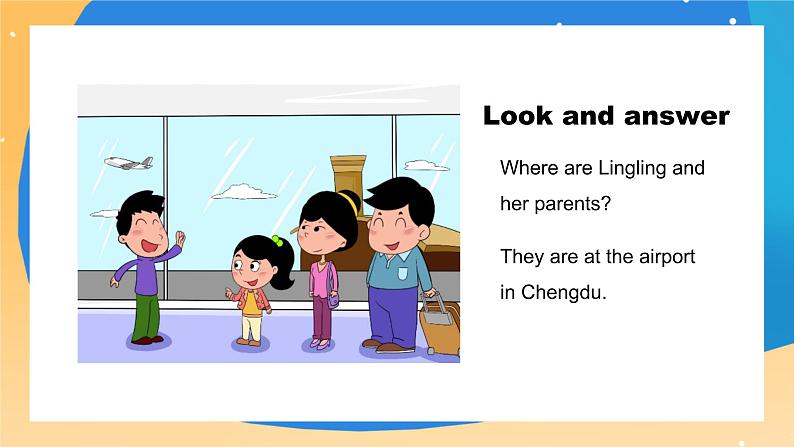 Look and answer

Where are Lingling and her parents?

They are at the airport in Chengdu.